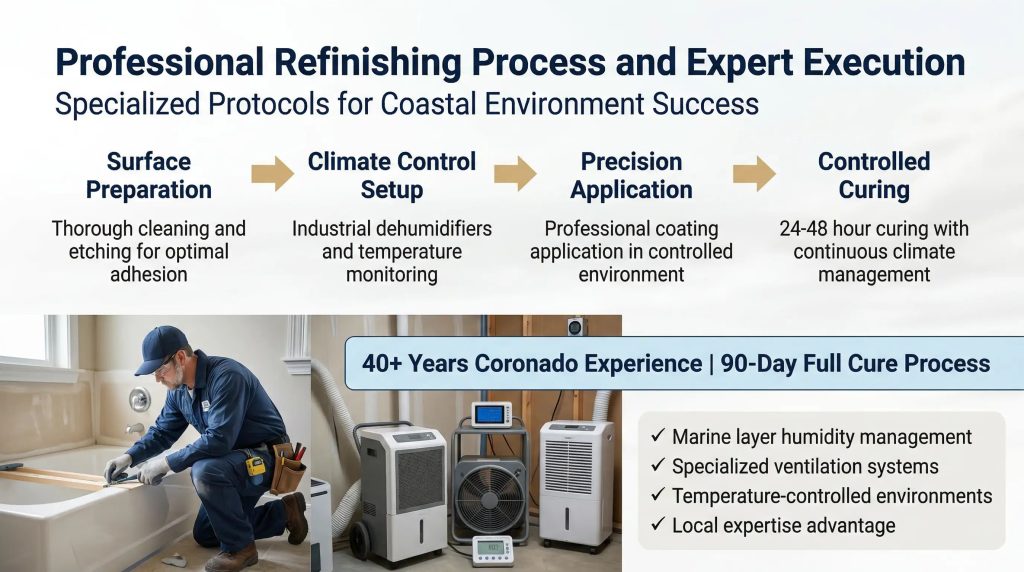 Professional Refinishing Process and Expert Execution
Specialized Protocols for Coastal Environment Success

Surface Preparation
Thorough cleaning and etching for optimal adhesion

Climate Control Setup
Industrial dehumidifiers and temperature monitoring

Precision Application
Professional coating application in controlled environment

Controlled Curing
24-48 hour curing with continuous climate management

40+ Years Coronado Experience | 90-Day Full Cure Process

✓ Marine layer humidity management
✓ Specialized ventilation systems
✓ Temperature-controlled environments
✓ Local expertise advantage